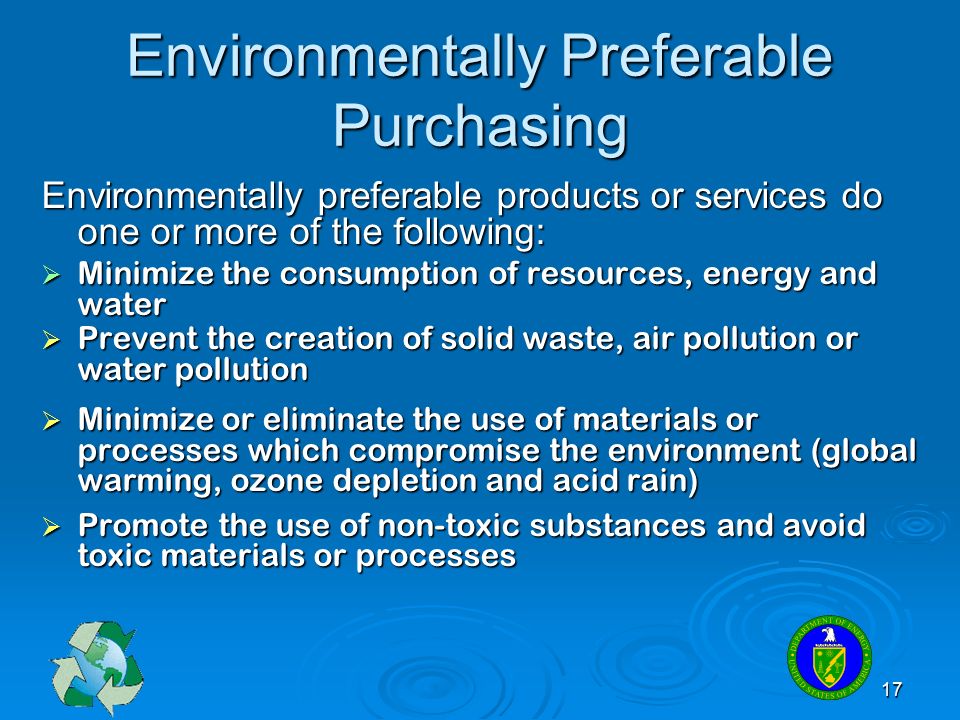 Environmentally Preferable Purchasing

Environmentally preferable products or services do one or more of the following:

➢ Minimize the consumption of resources, energy and water
➢ Prevent the creation of solid waste, air pollution or water pollution
➢ Minimize or eliminate the use of materials or processes which compromise the environment (global warming, ozone depletion and acid rain)
➢ Promote the use of non-toxic substances and avoid toxic materials or processes

DEPARTMENT OF ENERGY
UNITED STATES OF AMERICA

17